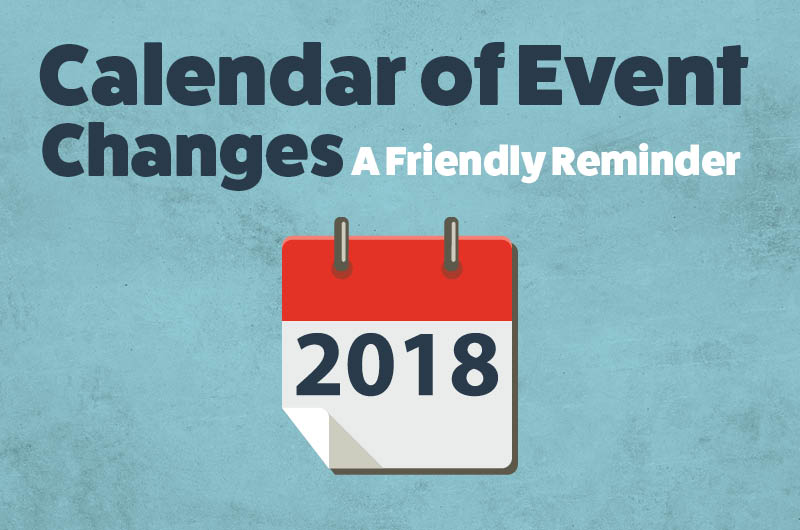 Calendar of Event Changes A Friendly Reminder

2018